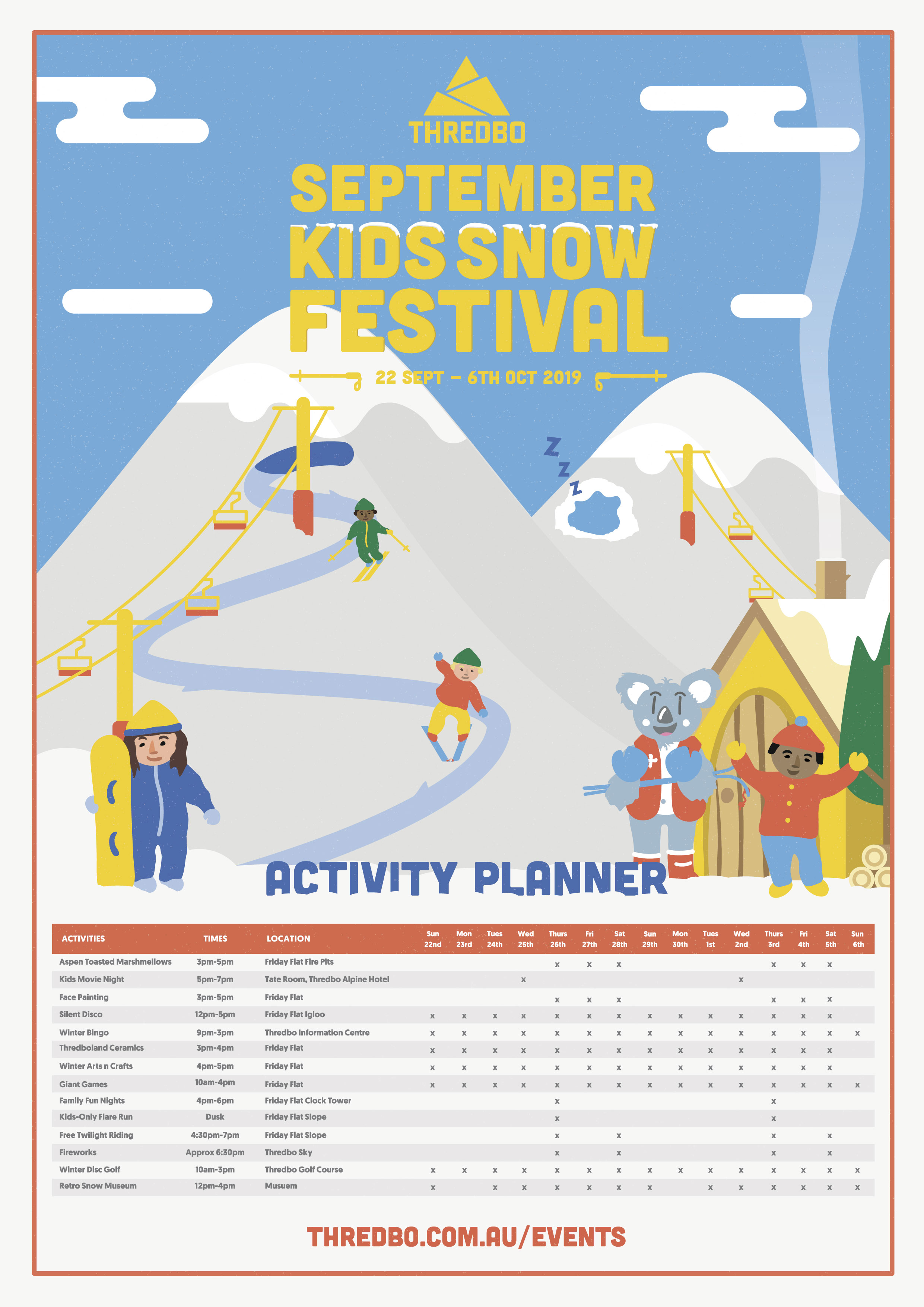 THREDBO

SEPTEMBER KIDS SNOW FESTIVAL

22 SEPT – 6TH OCT 2019

Z Z Z

ACTIVITY PLANNER

| ACTIVITIES | TIMES | LOCATION | Sun 22nd | Mon 23rd | Tues 24th | Wed 25th | Thurs 26th | Fri 27th | Sat 28th | Sun 29th | Mon 30th | Tues 1st | Wed 2nd | Thurs 3rd | Fri 4th | Sat 5th | Sun 6th |
|---|---|---|---|---|---|---|---|---|---|---|---|---|---|---|---|---|---|
| Aspen Toasted Marshmellows | 3pm-5pm | Friday Flat Fire Pits | | | | | x | x | x | | | | | x | x | x | |
| Kids Movie Night | 5pm-7pm | Tate Room, Thredbo Alpine Hotel | | | | x | | | | | | | x | | | | |
| Face Painting | 3pm-5pm | Friday Flat | | | | | x | x | x | | | | | x | x | x | |
| Silent Disco | 12pm-5pm | Friday Flat Igloo | x | x | x | x | x | x | x | x | x | x | x | x | x | x | |
| Winter Bingo | 9pm-3pm | Thredbo Information Centre | x | x | x | x | x | x | x | x | x | x | x | x | x | x | x |
| Thredboland Ceramics | 3pm-4pm | Friday Flat | x | x | x | x | x | x | x | x | x | x | x | x | x | x | |
| Winter Arts n Crafts | 4pm-5pm | Friday Flat | x | x | x | x | x | x | x | x | x | x | x | x | x | x | |
| Giant Games | 10am-4pm | Friday Flat | x | x | x | x | x | x | x | x | x | x | x | x | x | x | x |
| Family Fun Nights | 4pm-6pm | Friday Flat Clock Tower | | | | | x | | | | | | | x | | | |
| Kids-Only Flare Run | Dusk | Friday Flat Slope | | | | | x | | | | | | | x | | | |
| Free Twilight Riding | 4:30pm-7pm | Friday Flat Slope | | | | | x | | x | | | | | x | | x | |
| Fireworks | Approx 6:30pm | Thredbo Sky | | | | | x | | x | | | | | x | | x | |
| Winter Disc Golf | 10am-3pm | Thredbo Golf Course | x | x | x | x | x | x | x | x | x | x | x | x | x | x | x |
| Retro Snow Museum | 12pm-4pm | Musuem | x | | x | x | x | x | x | x | | x | x | x | x | x | x |

THREDBO.COM.AU/EVENTS